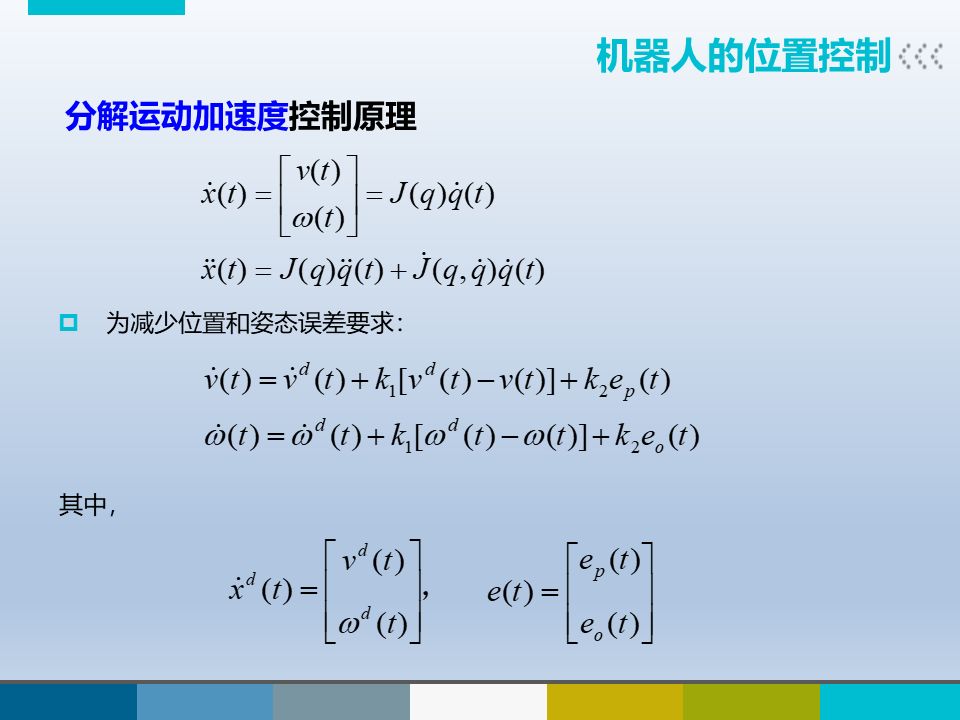 机器人的位置控制

分解运动加速度控制原理

$\dot{x}(t) = \begin{bmatrix} v(t) \\ \omega(t) \end{bmatrix} = J(q)\dot{q}(t)$

$\ddot{x}(t) = J(q)\ddot{q}(t) + \dot{J}(q,\dot{q})\dot{q}(t)$

为减少位置和姿态误差要求：

$\dot{v}(t) = \dot{v}^d(t) + k_1[v^d(t) - v(t)] + k_2 e_p(t)$

$\dot{\omega}(t) = \dot{\omega}^d(t) + k_1[\omega^d(t) - \omega(t)] + k_2 e_o(t)$

其中，

$\dot{x}^d(t) = \begin{bmatrix} v^d(t) \\ \omega^d(t) \end{bmatrix}, \quad e(t) = \begin{bmatrix} e_p(t) \\ e_o(t) \end{bmatrix}$